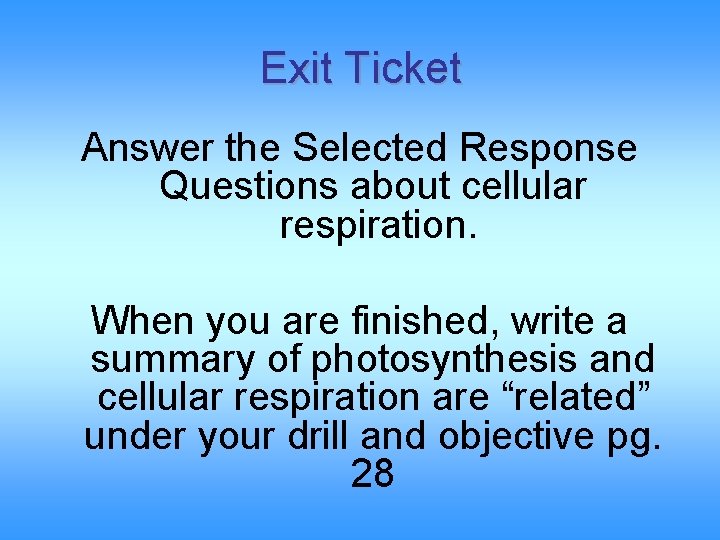 Exit Ticket

Answer the Selected Response Questions about cellular respiration.

When you are finished, write a summary of photosynthesis and cellular respiration are “related” under your drill and objective pg. 28